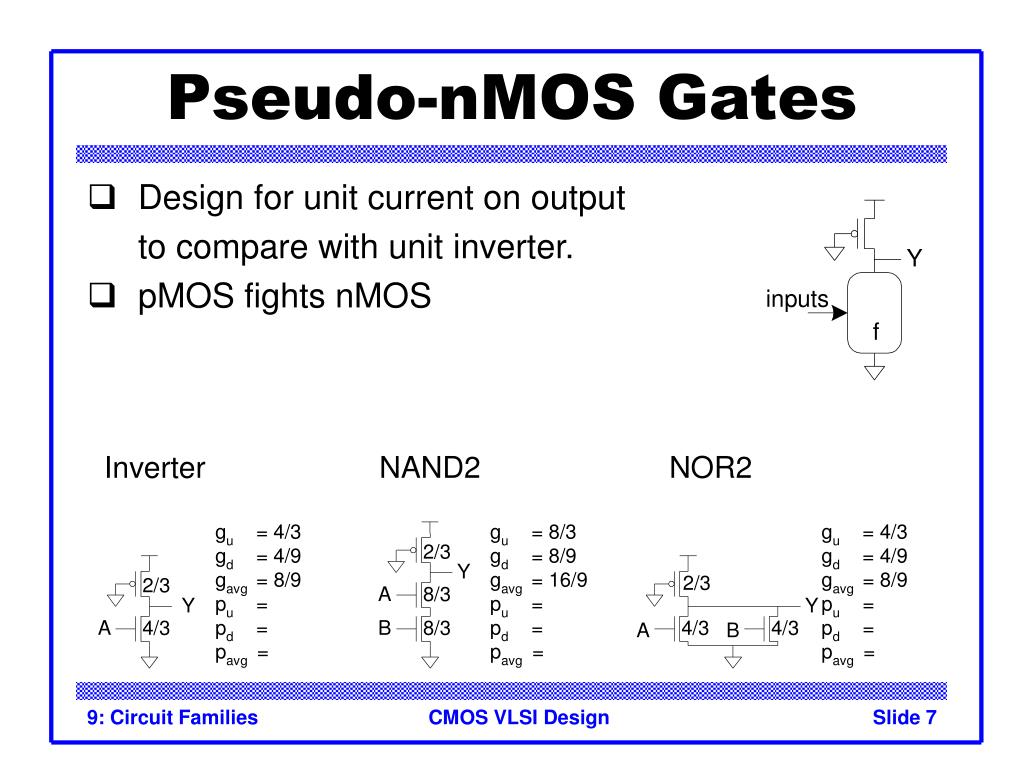 Pseudo-nMOS Gates

❑ Design for unit current on output to compare with unit inverter.

❑ pMOS fights nMOS

Y
inputs
f

Inverter

2/3
Y
A 4/3

$g_u$ = 4/3
$g_d$ = 4/9
$g_{avg}$ = 8/9
$p_u$ =
$p_d$ =
$p_{avg}$ =

NAND2

2/3
Y
A 8/3
B 8/3

$g_u$ = 8/3
$g_d$ = 8/9
$g_{avg}$ = 16/9
$p_u$ =
$p_d$ =
$p_{avg}$ =

NOR2

2/3
Y
A 4/3 B 4/3

$g_u$ = 4/3
$g_d$ = 4/9
$g_{avg}$ = 8/9
$p_u$ =
$p_d$ =
$p_{avg}$ =

9: Circuit Families
CMOS VLSI Design
Slide 7